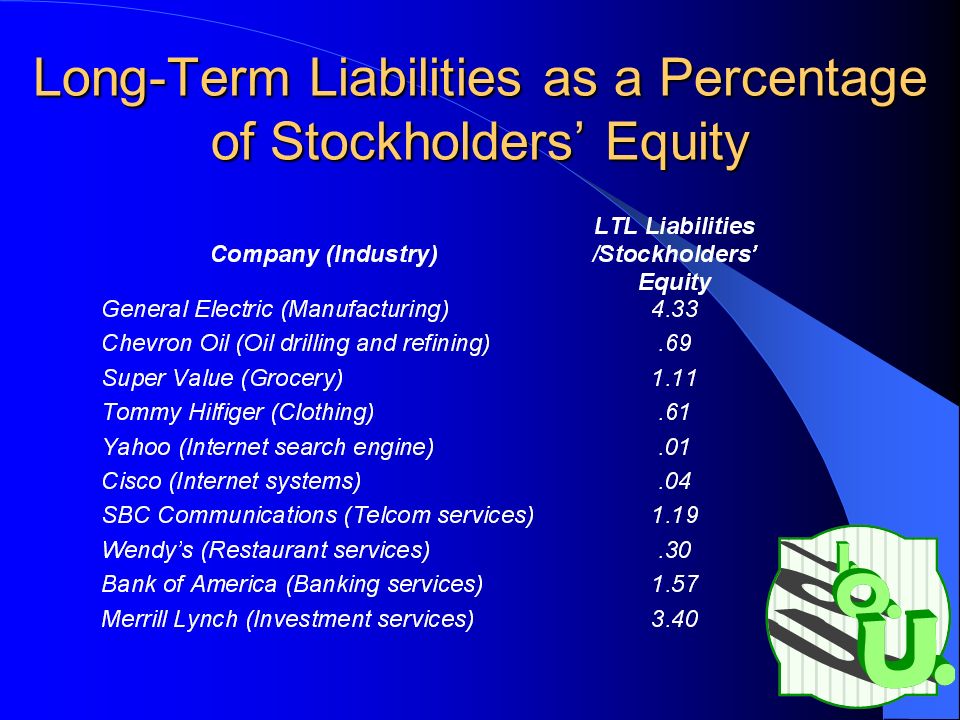 Long-Term Liabilities as a Percentage of Stockholders' Equity

| Company (Industry) | LTL Liabilities /Stockholders' Equity |
|---|---|
| General Electric (Manufacturing) | 4.33 |
| Chevron Oil (Oil drilling and refining) | .69 |
| Super Value (Grocery) | 1.11 |
| Tommy Hilfiger (Clothing) | .61 |
| Yahoo (Internet search engine) | .01 |
| Cisco (Internet systems) | .04 |
| SBC Communications (Telcom services) | 1.19 |
| Wendy's (Restaurant services) | .30 |
| Bank of America (Banking services) | 1.57 |
| Merrill Lynch (Investment services) | 3.40 |

I.O.U.